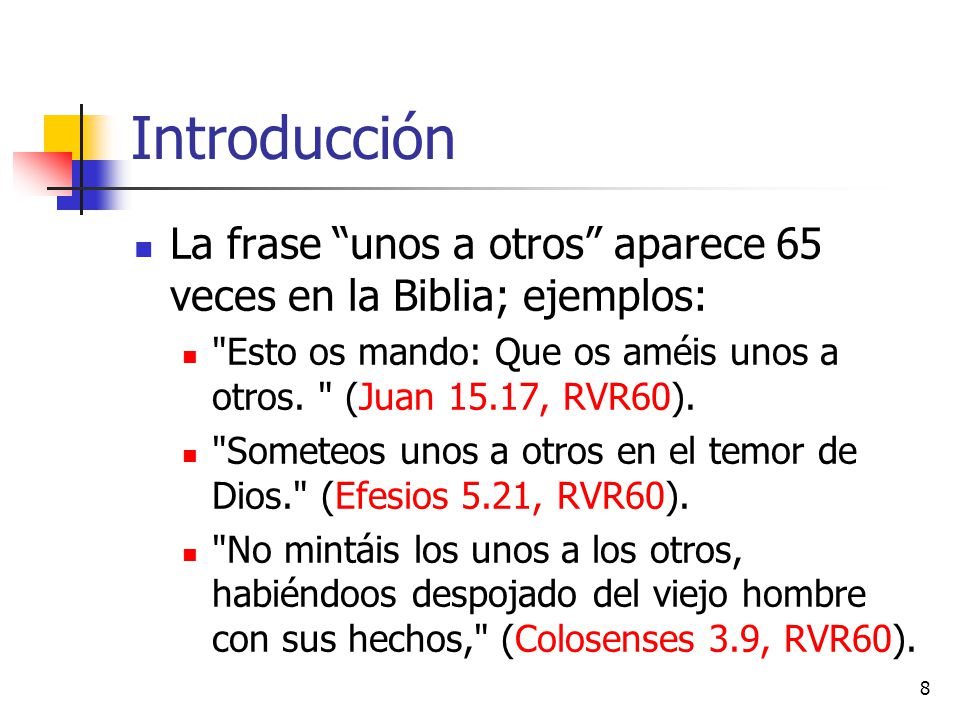 Introducción

La frase “unos a otros” aparece 65 veces en la Biblia; ejemplos:

"Esto os mando: Que os améis unos a otros. " (Juan 15.17, RVR60).

"Someteos unos a otros en el temor de Dios." (Efesios 5.21, RVR60).

"No mintáis los unos a los otros, habiéndoos despojado del viejo hombre con sus hechos," (Colosenses 3.9, RVR60).

8